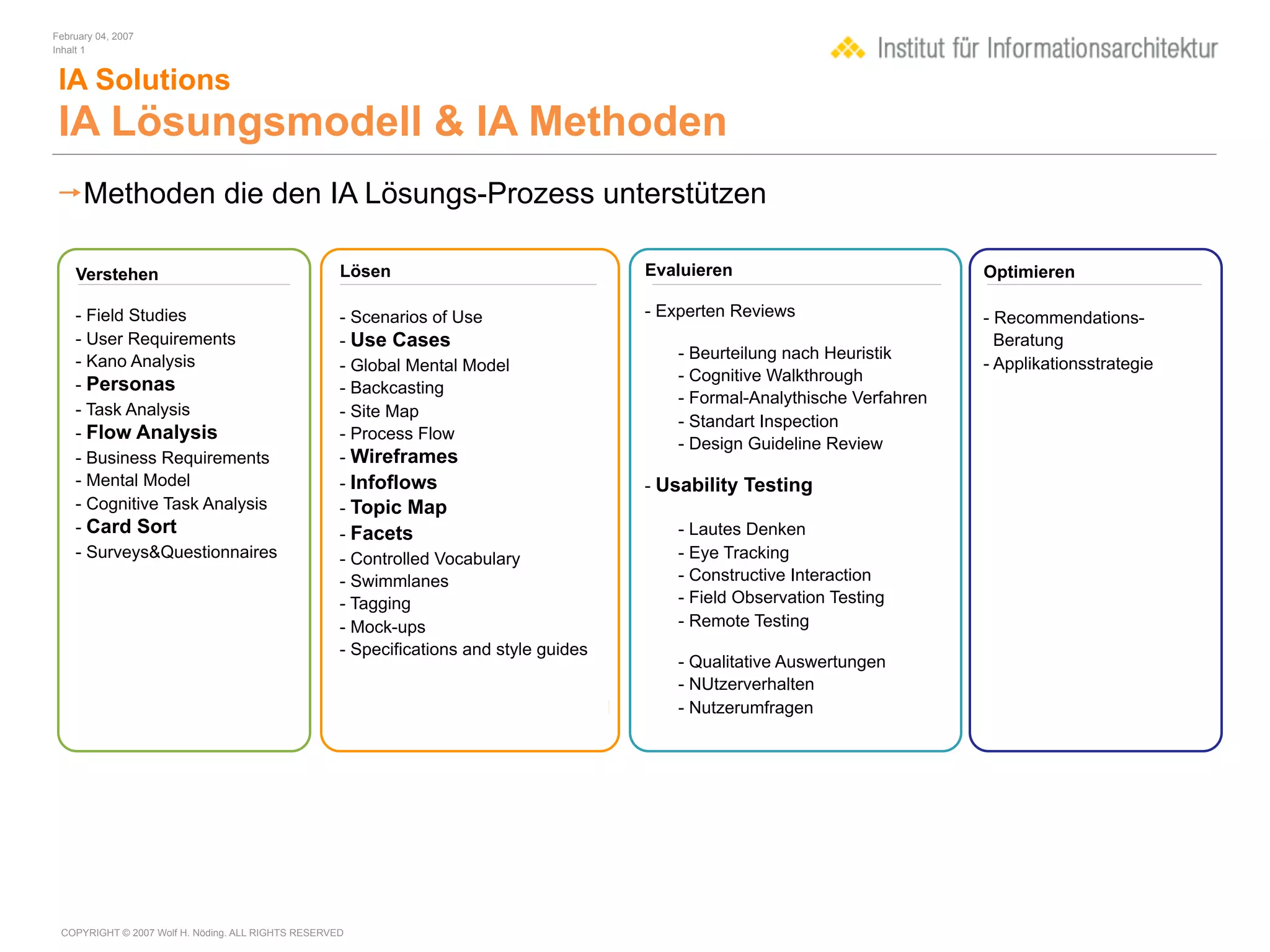 February 04, 2007
Inhalt 1

Institut für Informationsarchitektur

IA Solutions
IA Lösungsmodell & IA Methoden

→Methoden die den IA Lösungs-Prozess unterstützen

Verstehen

- Field Studies
- User Requirements
- Kano Analysis
- Personas
- Task Analysis
- Flow Analysis
- Business Requirements
- Mental Model
- Cognitive Task Analysis
- Card Sort
- Surveys&Questionnaires

Lösen

- Scenarios of Use
- Use Cases
- Global Mental Model
- Backcasting
- Site Map
- Process Flow
- Wireframes
- Infoflows
- Topic Map
- Facets
- Controlled Vocabulary
- Swimmlanes
- Tagging
- Mock-ups
- Specifications and style guides

Evaluieren

- Experten Reviews

- Beurteilung nach Heuristik
- Cognitive Walkthrough
- Formal-Analythische Verfahren
- Standart Inspection
- Design Guideline Review

- Usability Testing

- Lautes Denken
- Eye Tracking
- Constructive Interaction
- Field Observation Testing
- Remote Testing

- Qualitative Auswertungen
- NUtzerverhalten
- Nutzerumfragen

Optimieren

- Recommendations-Beratung
- Applikationsstrategie

COPYRIGHT © 2007 Wolf H. Nöding. ALL RIGHTS RESERVED